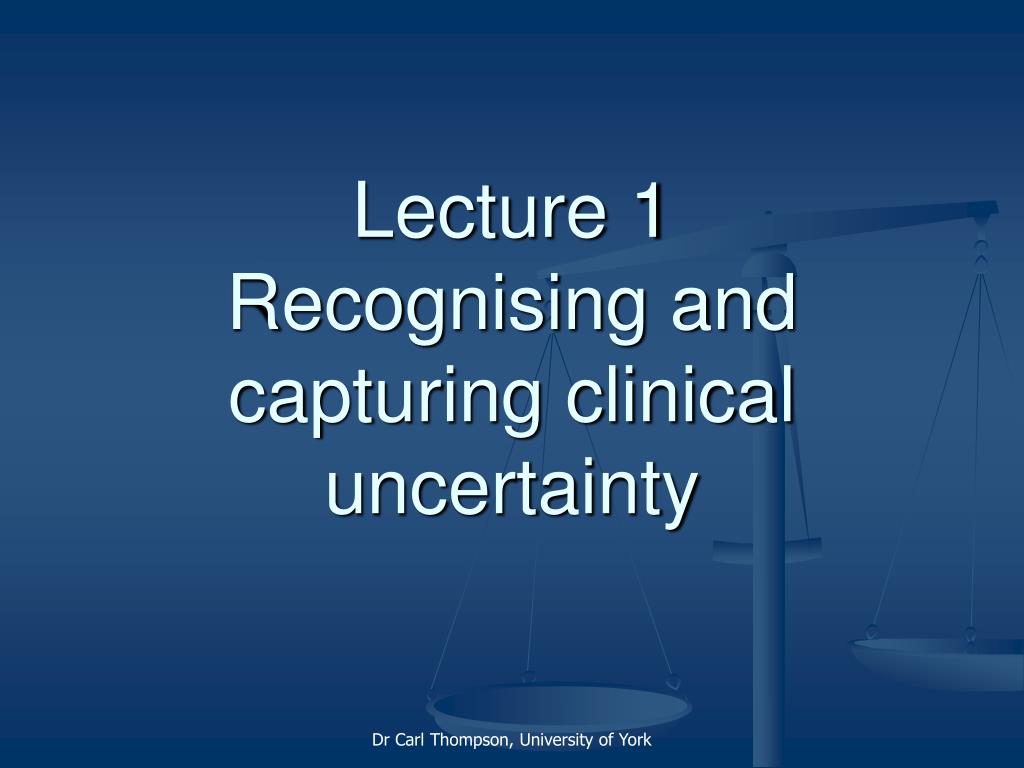 Lecture 1
Recognising and capturing clinical uncertainty

Dr Carl Thompson, University of York